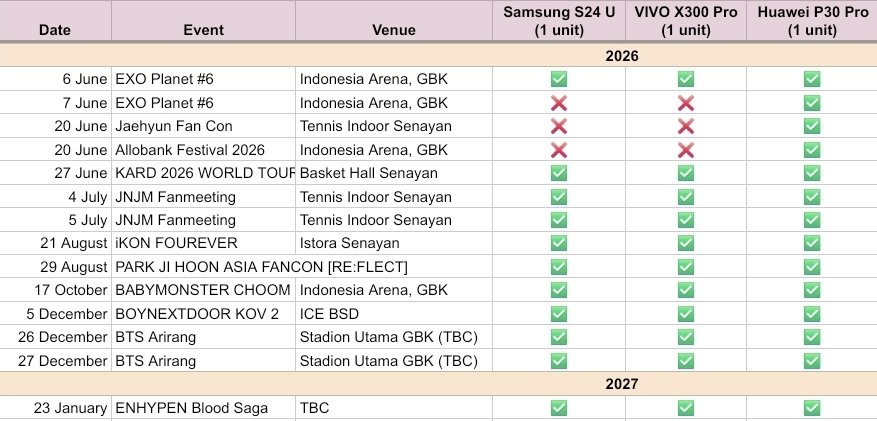 | Date | Event | Venue | Samsung S24 U (1 unit) | VIVO X300 Pro (1 unit) | Huawei P30 Pro (1 unit) |
|---|---|---|---|---|---|
| | | | 2026 | | |
| 6 June | EXO Planet #6 | Indonesia Arena, GBK | ✅ | ✅ | ✅ |
| 7 June | EXO Planet #6 | Indonesia Arena, GBK | ❌ | ❌ | ✅ |
| 20 June | Jaehyun Fan Con | Tennis Indoor Senayan | ❌ | ❌ | ✅ |
| 20 June | Allobank Festival 2026 | Indonesia Arena, GBK | ❌ | ❌ | ✅ |
| 27 June | KARD 2026 WORLD TOUR | Basket Hall Senayan | ✅ | ✅ | ✅ |
| 4 July | JNJM Fanmeeting | Tennis Indoor Senayan | ✅ | ✅ | ✅ |
| 5 July | JNJM Fanmeeting | Tennis Indoor Senayan | ✅ | ✅ | ✅ |
| 21 August | iKON FOUREVER | Istora Senayan | ✅ | ✅ | ✅ |
| 29 August | PARK JI HOON ASIA FANCON [RE:FLECT] | | ✅ | ✅ | ✅ |
| 17 October | BABYMONSTER CHOOM | Indonesia Arena, GBK | ✅ | ✅ | ✅ |
| 5 December | BOYNEXTDOOR KOV 2 | ICE BSD | ✅ | ✅ | ✅ |
| 26 December | BTS Arirang | Stadion Utama GBK (TBC) | ✅ | ✅ | ✅ |
| 27 December | BTS Arirang | Stadion Utama GBK (TBC) | ✅ | ✅ | ✅ |
| | | | 2027 | | |
| 23 January | ENHYPEN Blood Saga | TBC | ✅ | ✅ | ✅ |